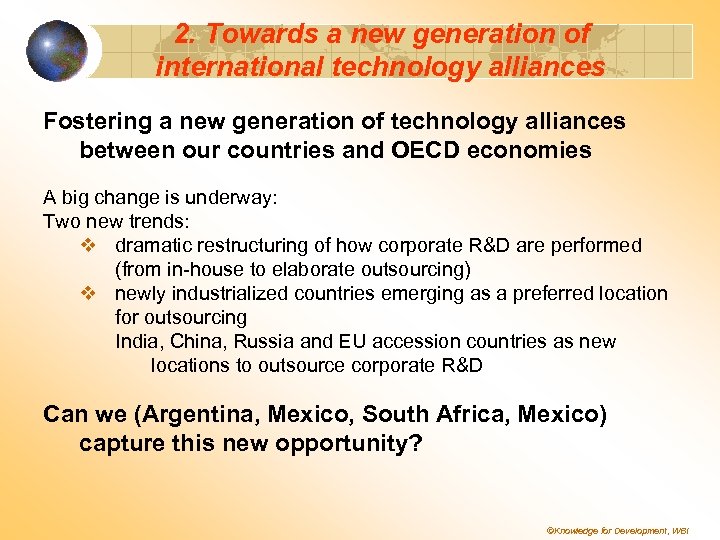 2. Towards a new generation of international technology alliances

Fostering a new generation of technology alliances between our countries and OECD economies

A big change is underway:
Two new trends:
❖ dramatic restructuring of how corporate R&D are performed (from in-house to elaborate outsourcing)
❖ newly industrialized countries emerging as a preferred location for outsourcing
India, China, Russia and EU accession countries as new locations to outsource corporate R&D

Can we (Argentina, Mexico, South Africa, Mexico) capture this new opportunity?

©Knowledge for Development, WBI